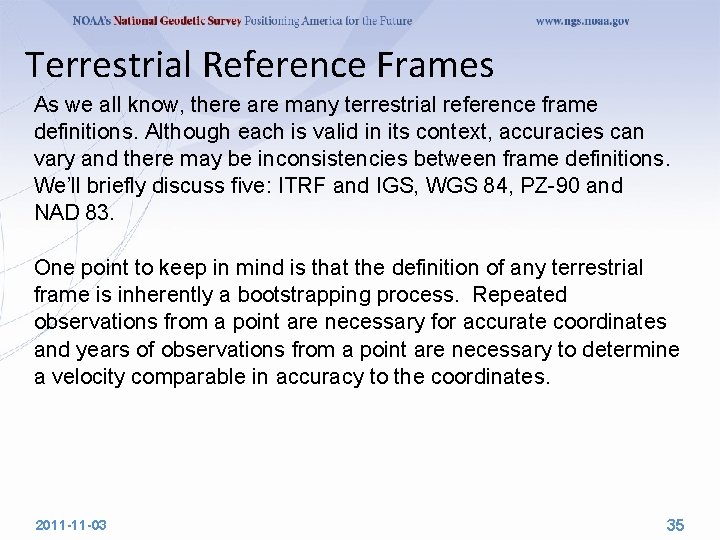 NOAA's National Geodetic Survey Positioning America for the Future www.ngs.noaa.gov

Terrestrial Reference Frames

As we all know, there are many terrestrial reference frame definitions. Although each is valid in its context, accuracies can vary and there may be inconsistencies between frame definitions. We'll briefly discuss five: ITRF and IGS, WGS 84, PZ-90 and NAD 83.

One point to keep in mind is that the definition of any terrestrial frame is inherently a bootstrapping process. Repeated observations from a point are necessary for accurate coordinates and years of observations from a point are necessary to determine a velocity comparable in accuracy to the coordinates.

2011-11-03

35